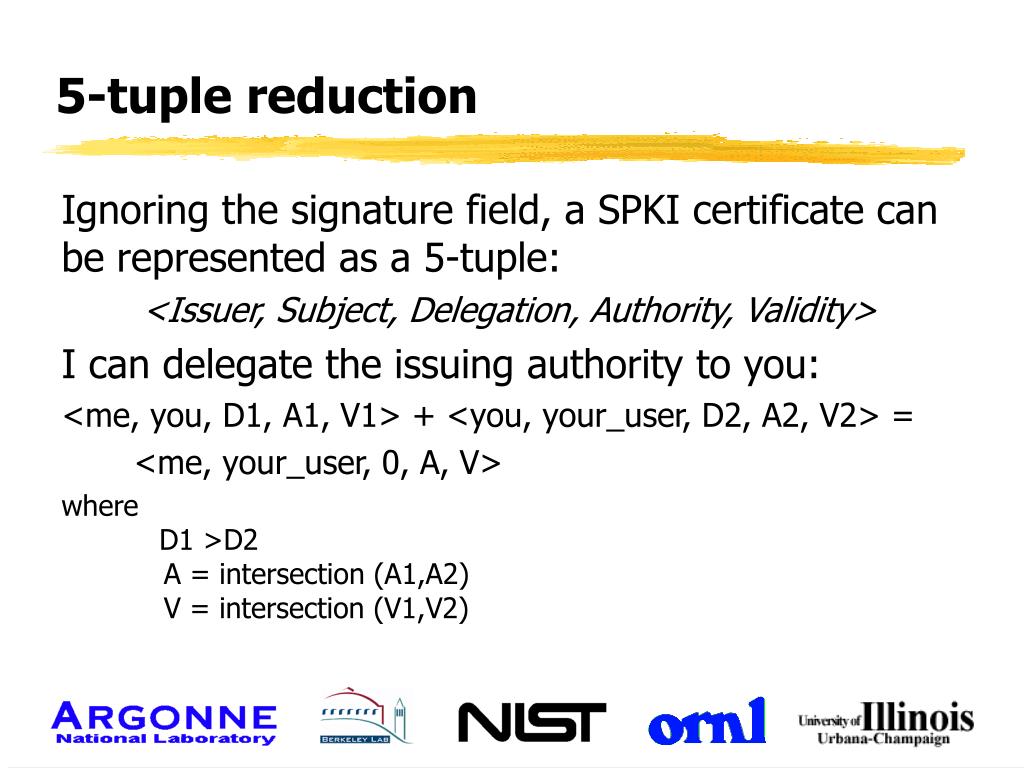 5-tuple reduction

Ignoring the signature field, a SPKI certificate can be represented as a 5-tuple:

<Issuer, Subject, Delegation, Authority, Validity>

I can delegate the issuing authority to you:

<me, you, D1, A1, V1> + <you, your_user, D2, A2, V2> =

<me, your_user, 0, A, V>

where

D1 >D2

A = intersection (A1,A2)

V = intersection (V1,V2)

ARGONNE National Laboratory

BERKELEY LAB

NIST

ornl

University of Illinois Urbana-Champaign